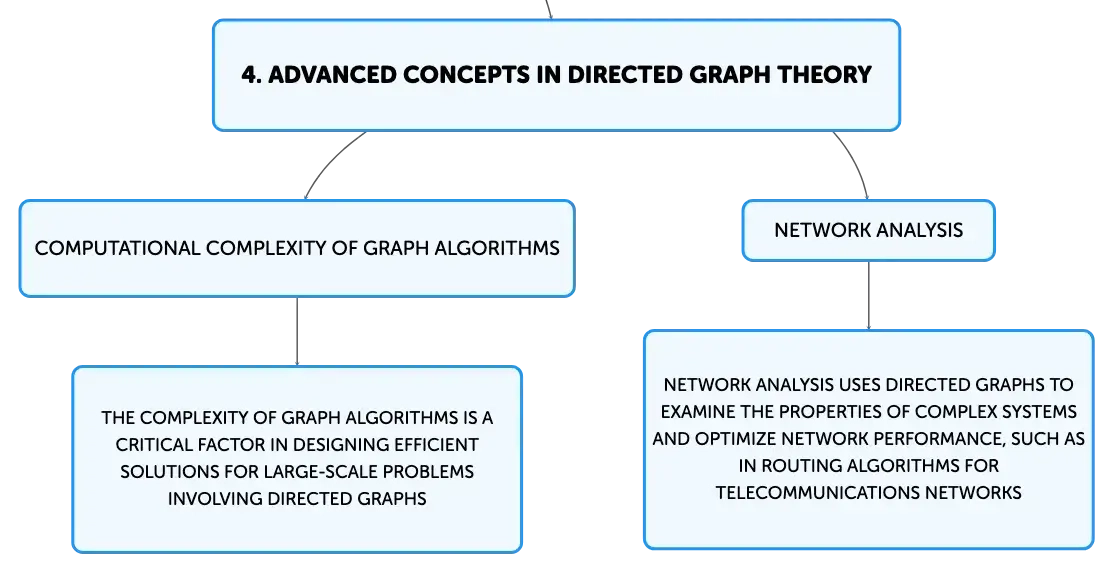 4. ADVANCED CONCEPTS IN DIRECTED GRAPH THEORY

COMPUTATIONAL COMPLEXITY OF GRAPH ALGORITHMS

THE COMPLEXITY OF GRAPH ALGORITHMS IS A CRITICAL FACTOR IN DESIGNING EFFICIENT SOLUTIONS FOR LARGE-SCALE PROBLEMS INVOLVING DIRECTED GRAPHS

NETWORK ANALYSIS

NETWORK ANALYSIS USES DIRECTED GRAPHS TO EXAMINE THE PROPERTIES OF COMPLEX SYSTEMS AND OPTIMIZE NETWORK PERFORMANCE, SUCH AS IN ROUTING ALGORITHMS FOR TELECOMMUNICATIONS NETWORKS